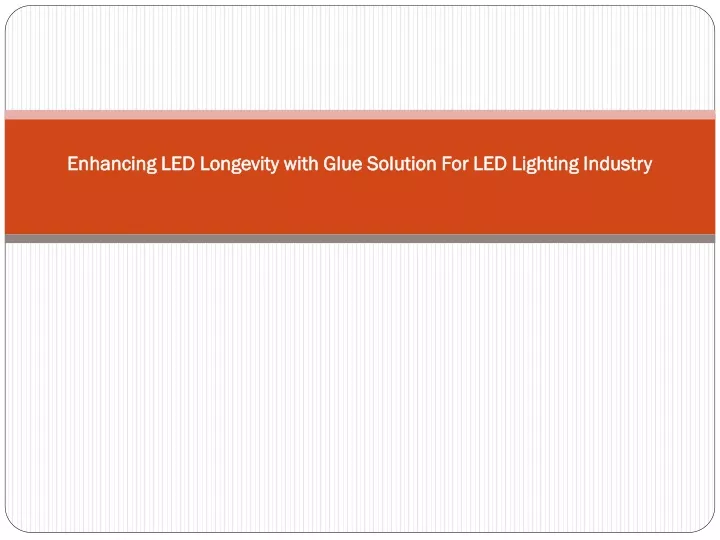 Enhancing LED Longevity with Glue Solution For LED Lighting Industry